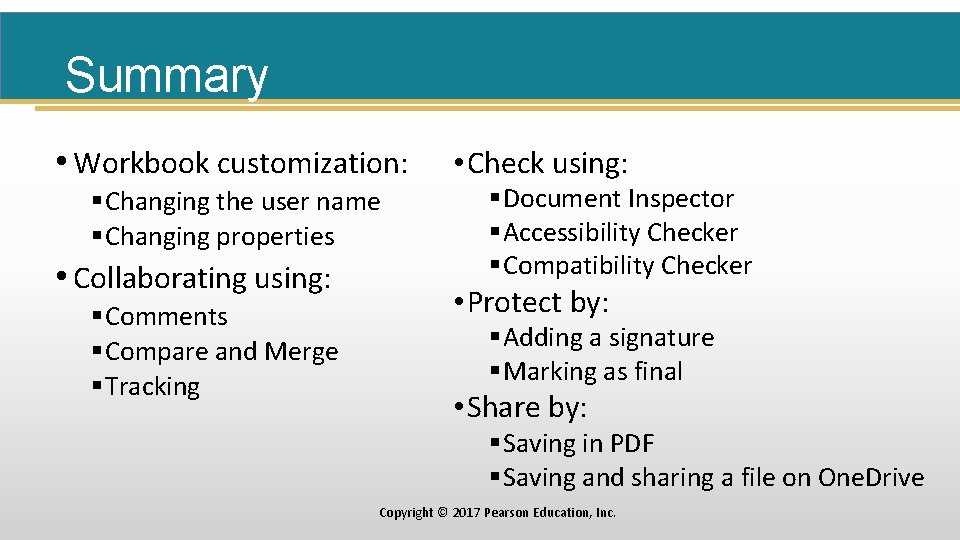 Summary

• Workbook customization:
  ▪ Changing the user name
  ▪ Changing properties
• Collaborating using:
  ▪ Comments
  ▪ Compare and Merge
  ▪ Tracking

• Check using:
  ▪ Document Inspector
  ▪ Accessibility Checker
  ▪ Compatibility Checker
• Protect by:
  ▪ Adding a signature
  ▪ Marking as final
• Share by:
  ▪ Saving in PDF
  ▪ Saving and sharing a file on OneDrive

Copyright © 2017 Pearson Education, Inc.